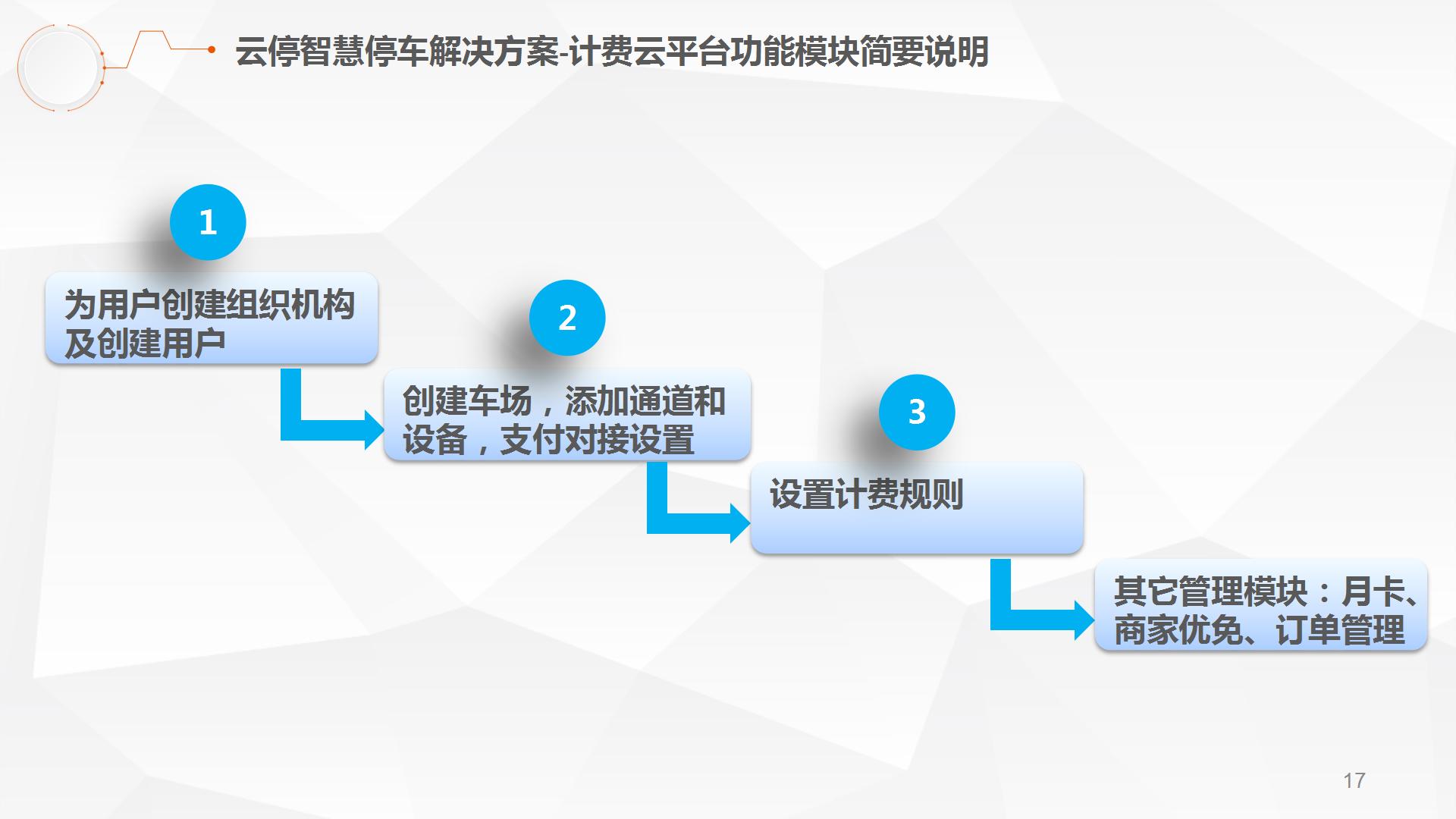 云停智慧停车解决方案-计费云平台功能模块简要说明

1

为用户创建组织机构及创建用户

2

创建车场，添加通道和设备，支付对接设置

3

设置计费规则

其它管理模块：月卡、商家优免、订单管理

17